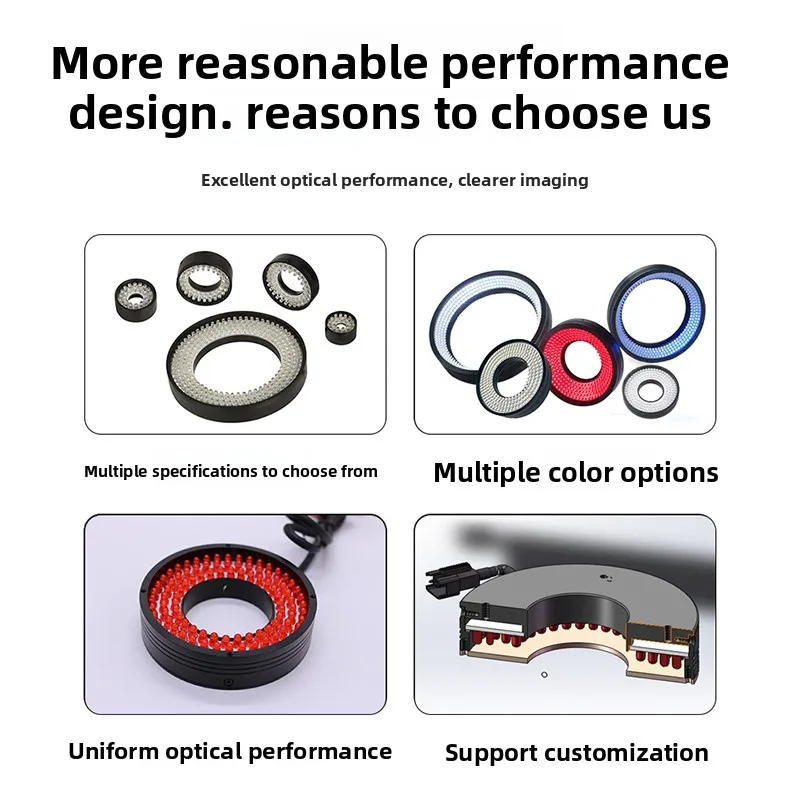 More reasonable performance design. reasons to choose us

Excellent optical performance, clearer imaging

Multiple specifications to choose from

Multiple color options

Uniform optical performance

Support customization